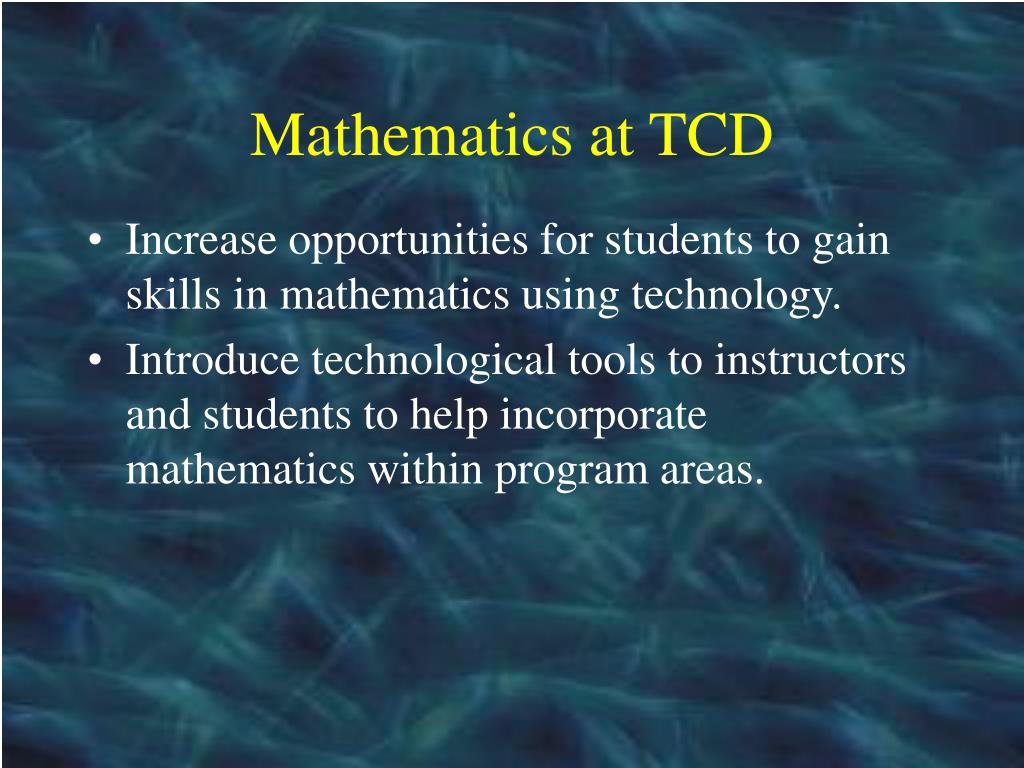 Mathematics at TCD

• Increase opportunities for students to gain skills in mathematics using technology.
• Introduce technological tools to instructors and students to help incorporate mathematics within program areas.